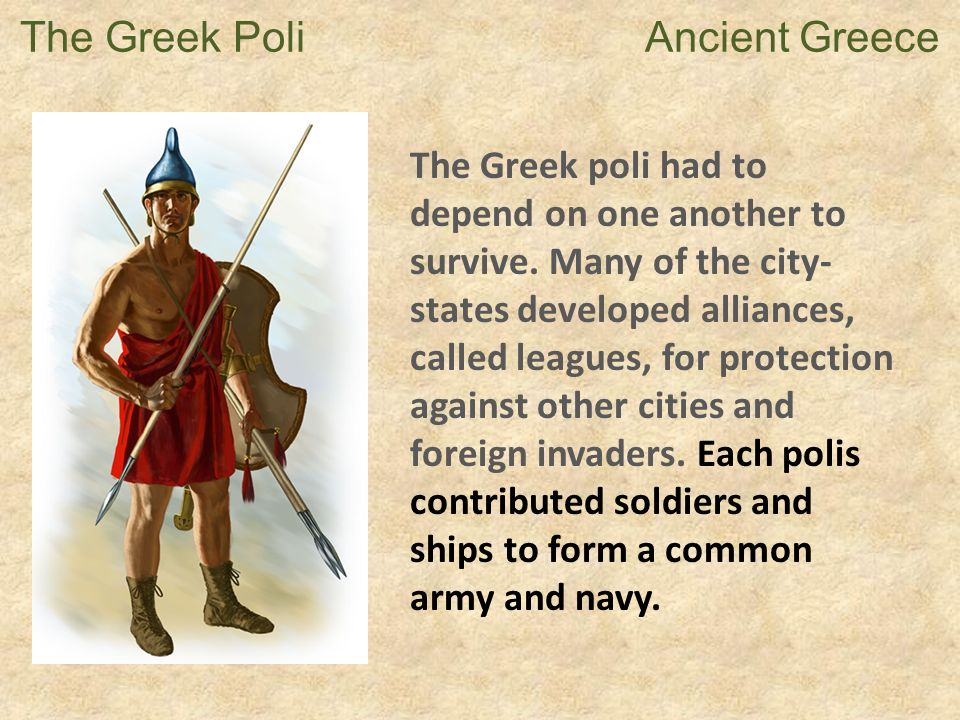 The Greek Poli

Ancient Greece

The Greek poli had to depend on one another to survive. Many of the city-states developed alliances, called leagues, for protection against other cities and foreign invaders. Each polis contributed soldiers and ships to form a common army and navy.